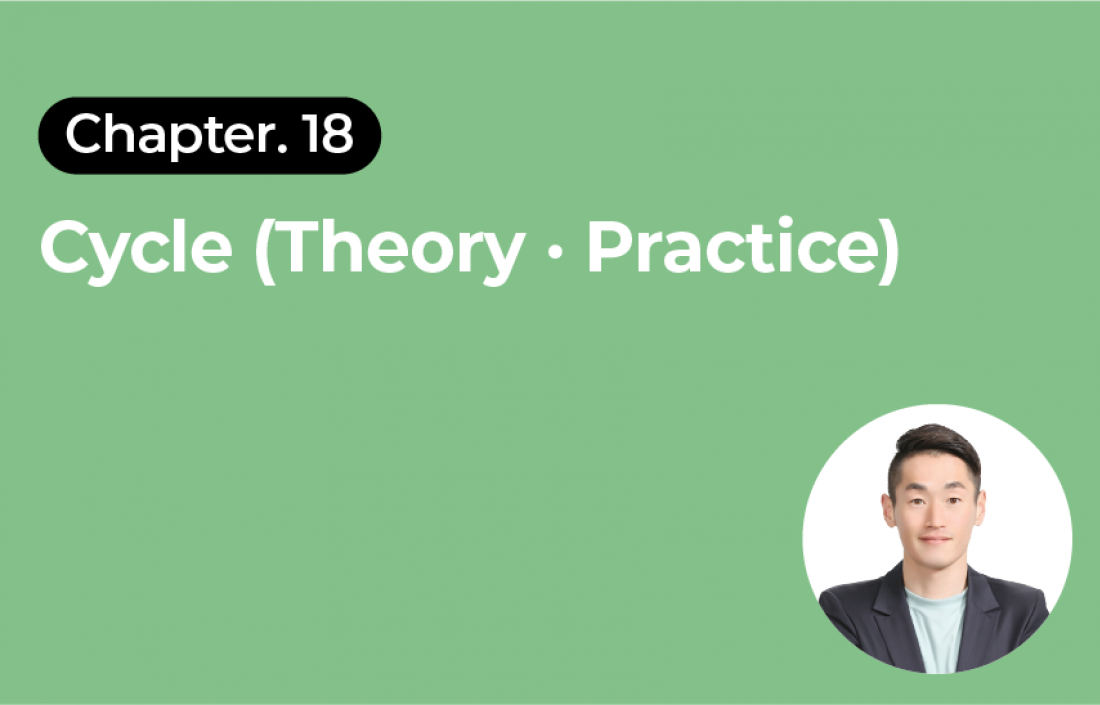 Chapter. 18

Cycle (Theory · Practice)